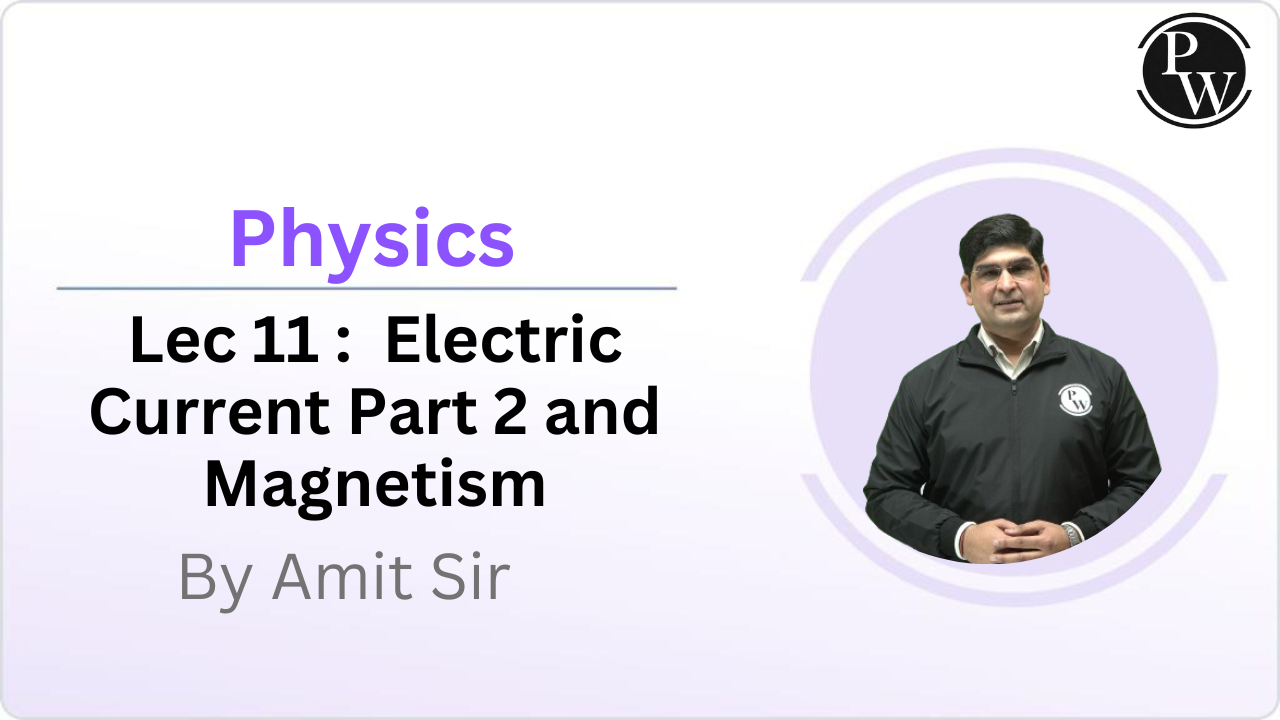 PW

Physics

Lec 11 : Electric Current Part 2 and Magnetism

By Amit Sir

PW